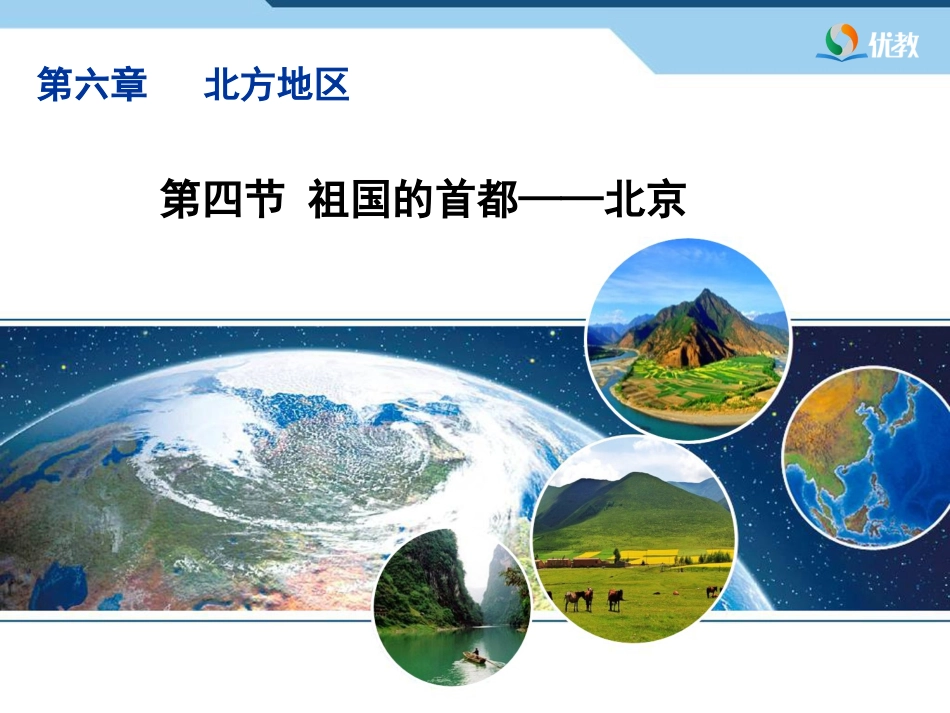 优教

第六章　北方地区

第四节 祖国的首都——北京